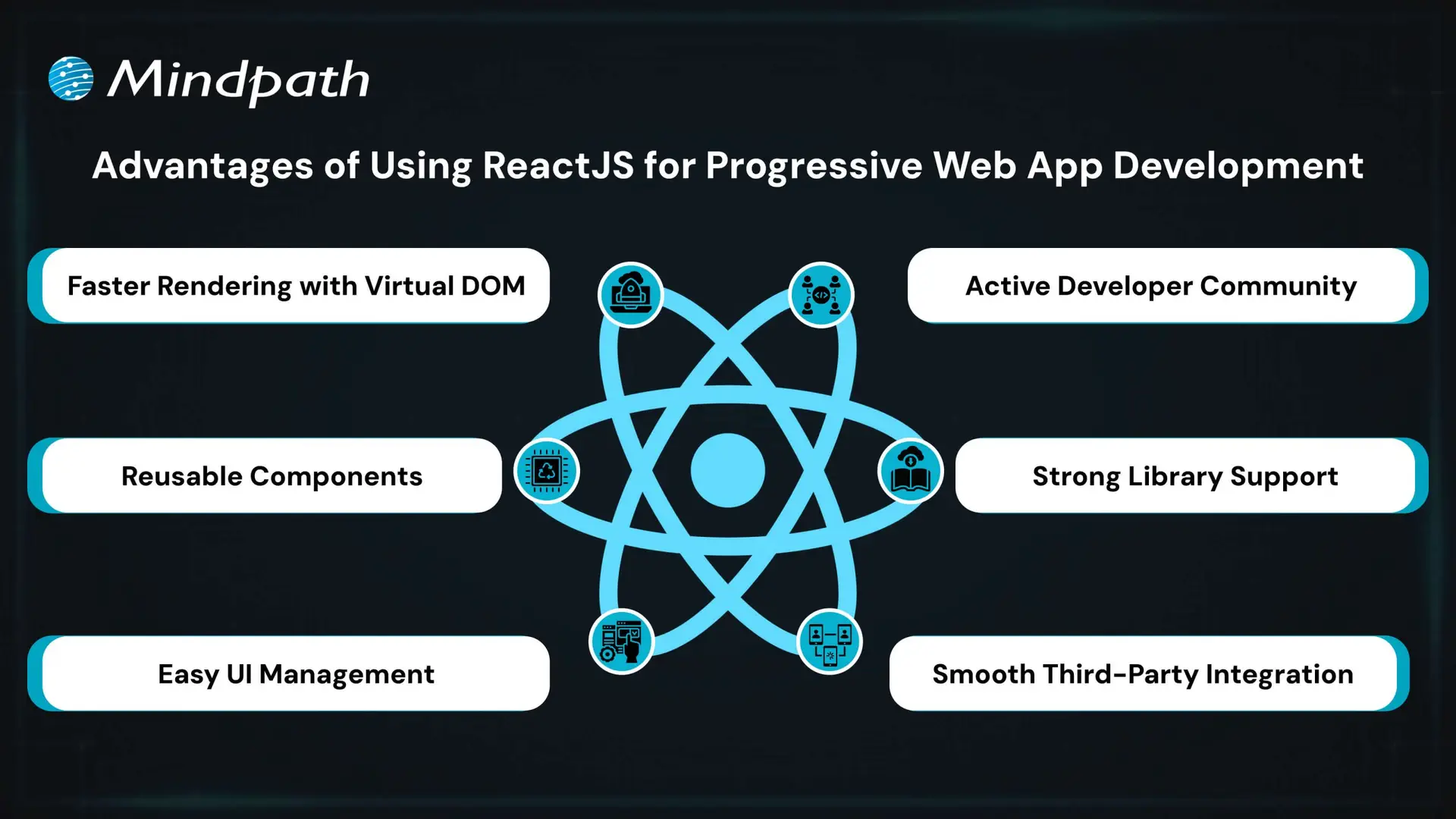 Mindpath

Advantages of Using ReactJS for Progressive Web App Development

Faster Rendering with Virtual DOM

Reusable Components

Easy UI Management

Active Developer Community

Strong Library Support

Smooth Third-Party Integration